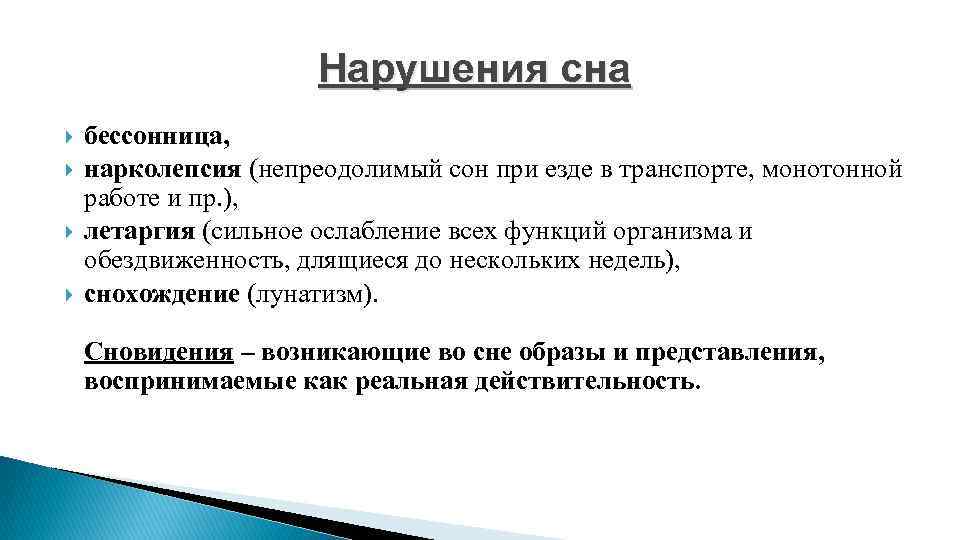 Нарушения сна

бессонница,
нарколепсия (непреодолимый сон при езде в транспорте, монотонной работе и пр.),
летаргия (сильное ослабление всех функций организма и обездвиженность, длящиеся до нескольких недель),
снохождение (лунатизм).

Сновидения – возникающие во сне образы и представления, воспринимаемые как реальная действительность.